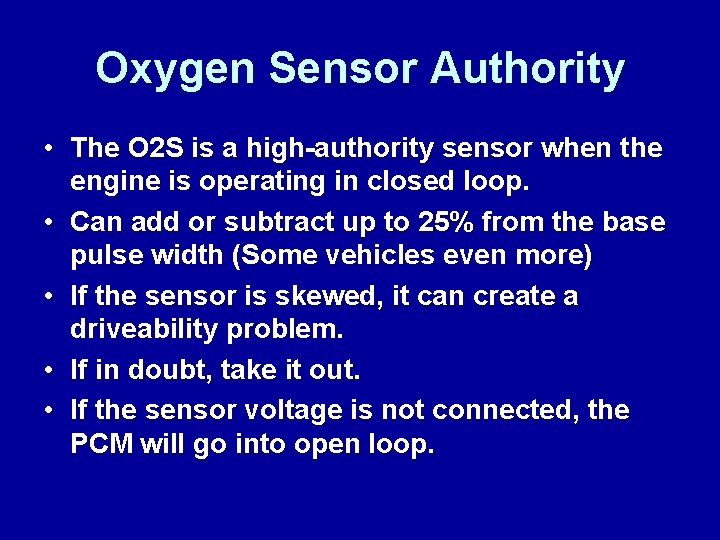 Oxygen Sensor Authority

• The O2S is a high-authority sensor when the engine is operating in closed loop.
• Can add or subtract up to 25% from the base pulse width (Some vehicles even more)
• If the sensor is skewed, it can create a driveability problem.
• If in doubt, take it out.
• If the sensor voltage is not connected, the PCM will go into open loop.